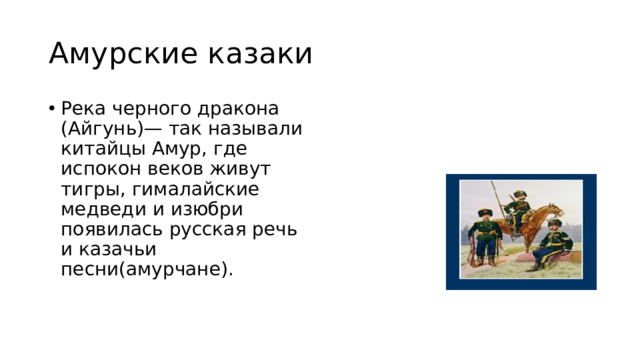 Амурские казаки

• Река черного дракона (Айгунь)— так называли китайцы Амур, где испокон веков живут тигры, гималайские медведи и изюбри появилась русская речь и казачьи песни(амурчане).